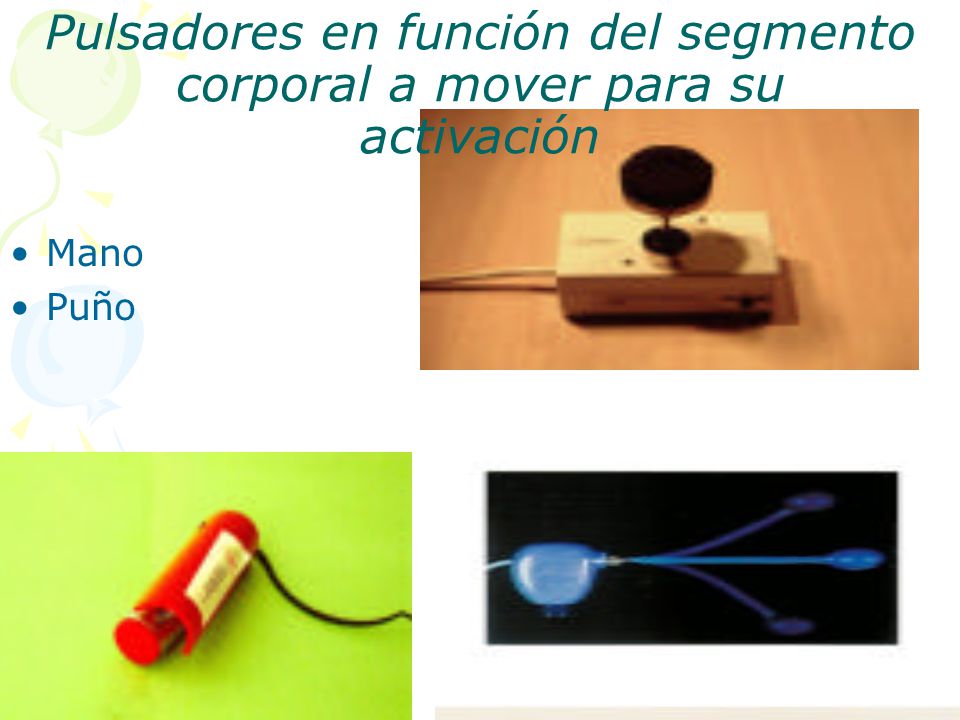 Pulsadores en función del segmento corporal a mover para su activación

• Mano
• Puño